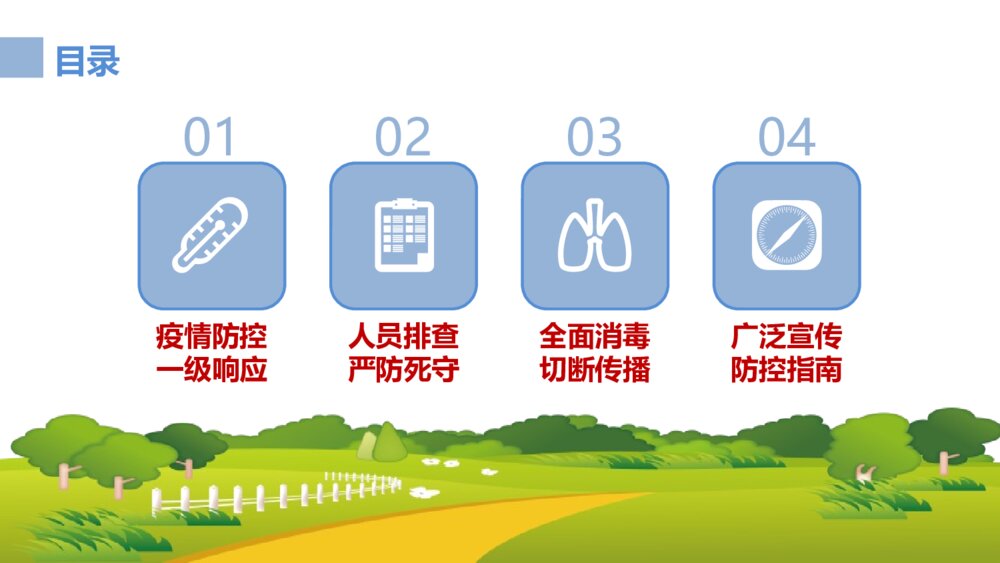 目录

01

疫情防控
一级响应

02

人员排查
严防死守

03

全面消毒
切断传播

04

广泛宣传
防控指南